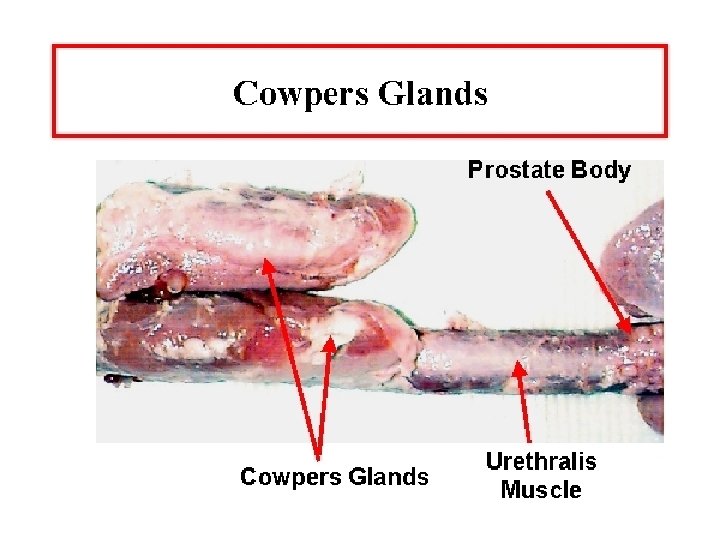 Cowpers Glands

Prostate Body

Cowpers Glands

Urethralis Muscle